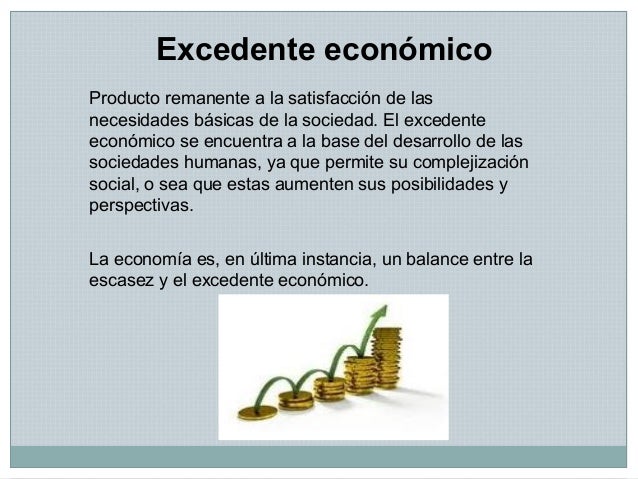 Excedente económico

Producto remanente a la satisfacción de las necesidades básicas de la sociedad. El excedente económico se encuentra a la base del desarrollo de las sociedades humanas, ya que permite su complejización social, o sea que estas aumenten sus posibilidades y perspectivas.

La economía es, en última instancia, un balance entre la escasez y el excedente económico.